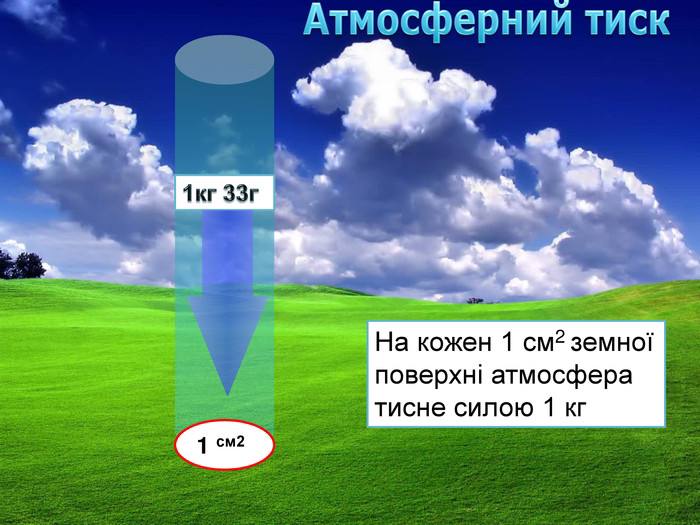 Атмосферний тиск

1кг 33г

1 $см^2$

На кожен 1 $см^2$ земної поверхні атмосфера тисне силою 1 кг